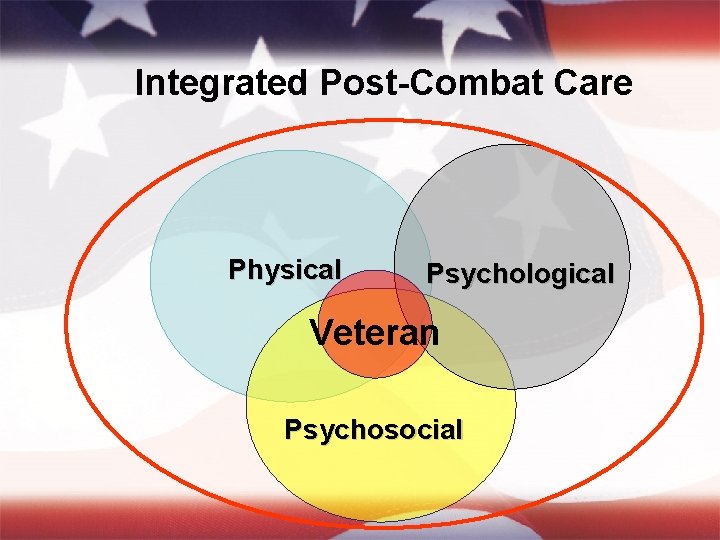 Integrated Post-Combat Care

Physical

Psychological

Veteran

Psychosocial